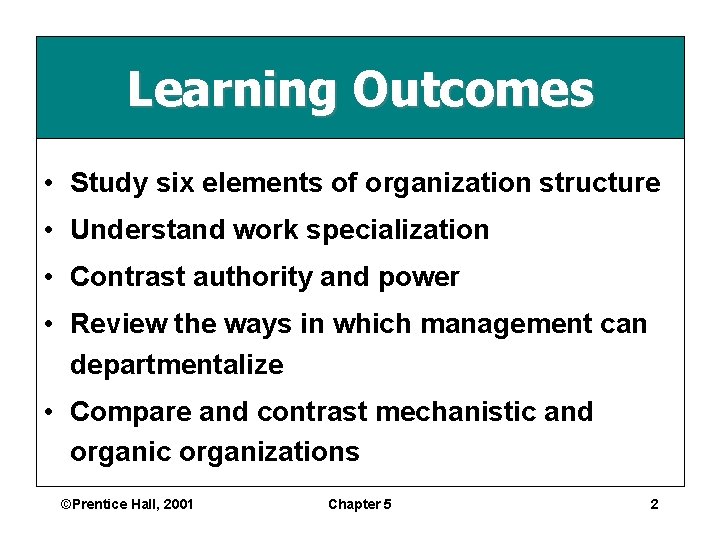 Learning Outcomes

• Study six elements of organization structure
• Understand work specialization
• Contrast authority and power
• Review the ways in which management can departmentalize
• Compare and contrast mechanistic and organic organizations

©Prentice Hall, 2001 Chapter 5 2